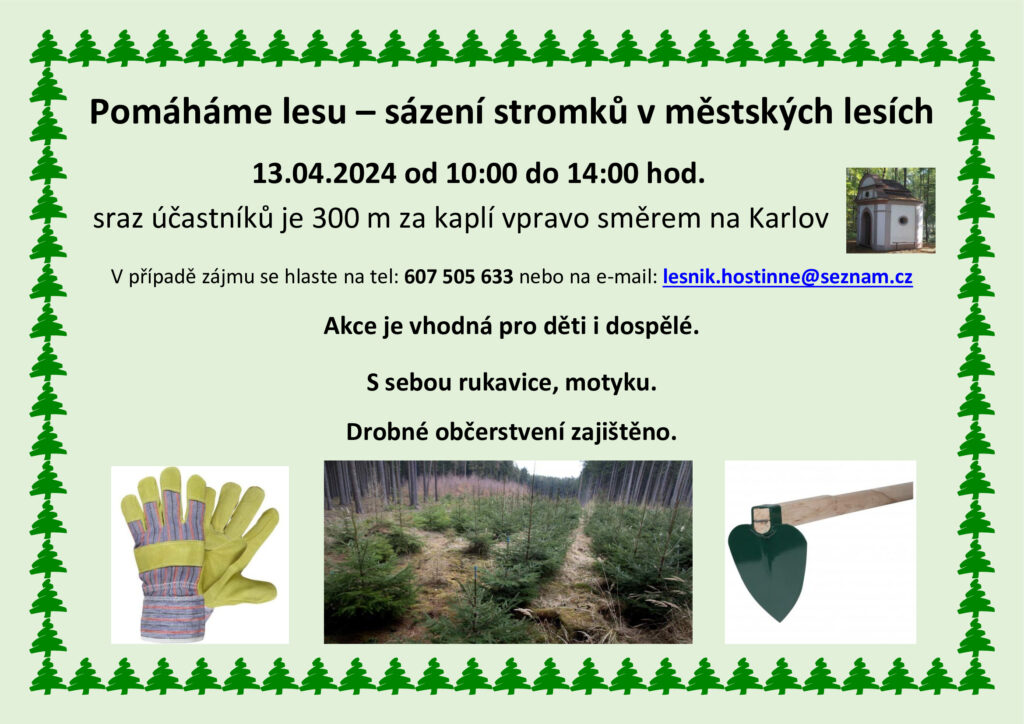 Pomáháme lesu – sázení stromků v městských lesích

13.04.2024 od 10:00 do 14:00 hod.

sraz účastníků je 300 m za kaplí vpravo směrem na Karlov

V případě zájmu se hlaste na tel: 607 505 633 nebo na e-mail: lesnik.hostinne@seznam.cz

Akce je vhodná pro děti i dospělé.

S sebou rukavice, motyku.

Drobné občerstvení zajištěno.